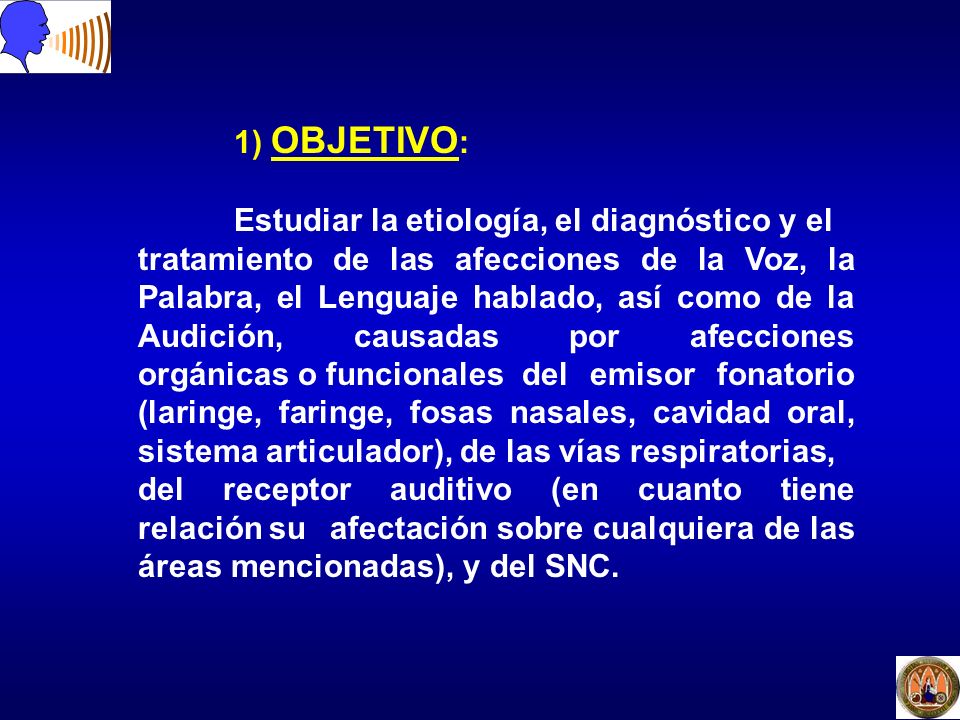 1) OBJETIVO:

Estudiar la etiología, el diagnóstico y el tratamiento de las afecciones de la Voz, la Palabra, el Lenguaje hablado, así como de la Audición, causadas por afecciones orgánicas o funcionales del emisor fonatorio (laringe, faringe, fosas nasales, cavidad oral, sistema articulador), de las vías respiratorias, del receptor auditivo (en cuanto tiene relación su afectación sobre cualquiera de las áreas mencionadas), y del SNC.